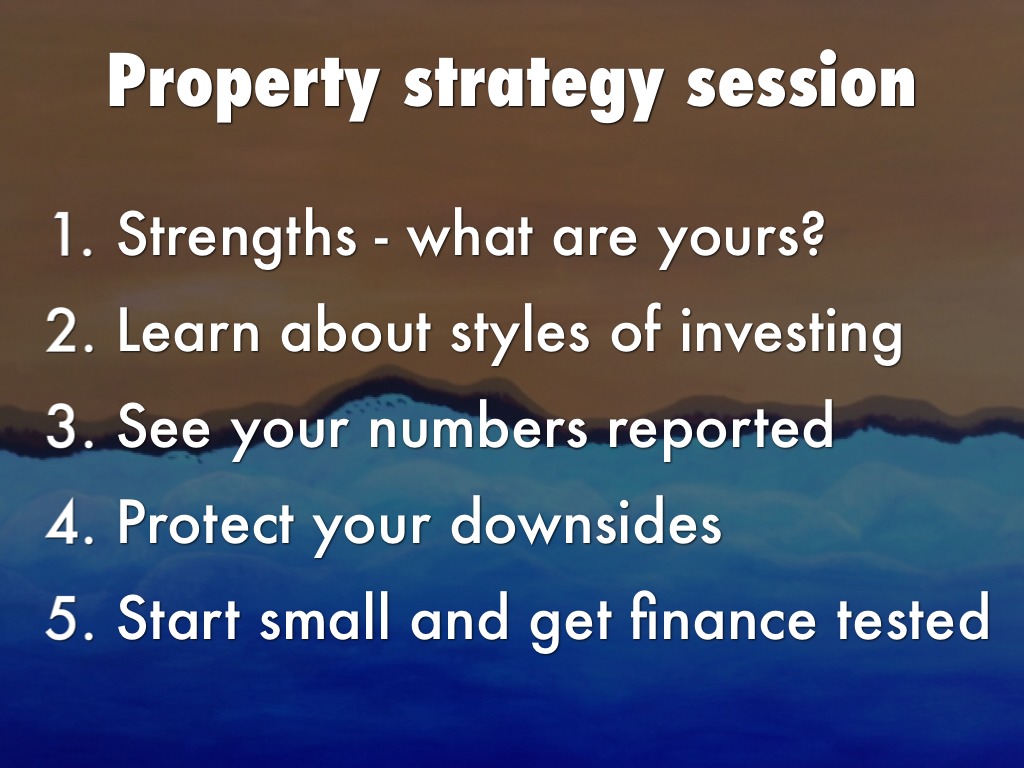 Property strategy session

1. Strengths - what are yours?
2. Learn about styles of investing
3. See your numbers reported
4. Protect your downsides
5. Start small and get finance tested